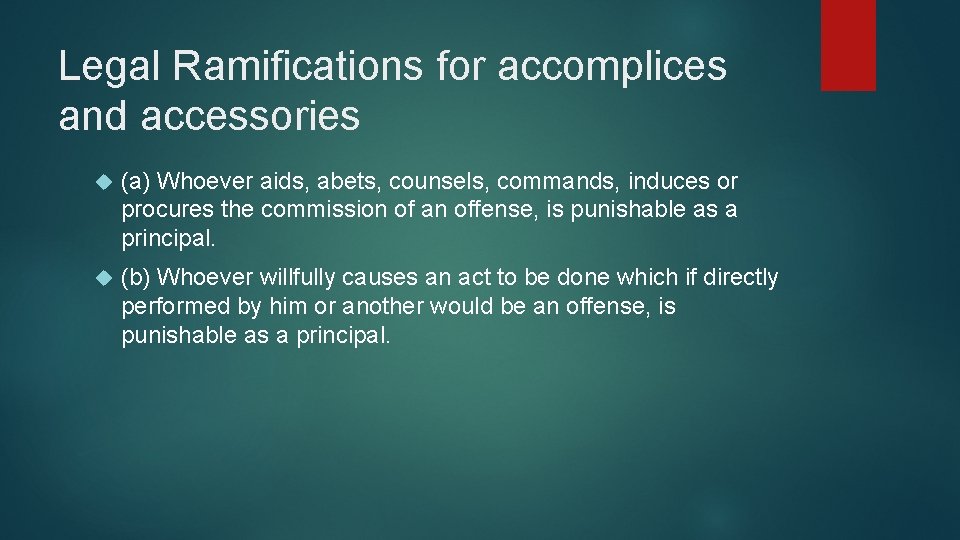 Legal Ramifications for accomplices and accessories

(a) Whoever aids, abets, counsels, commands, induces or procures the commission of an offense, is punishable as a principal.

(b) Whoever willfully causes an act to be done which if directly performed by him or another would be an offense, is punishable as a principal.